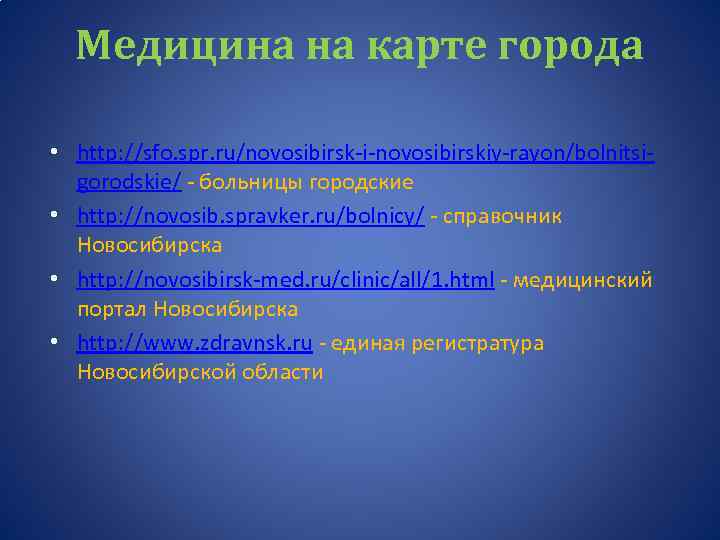 Медицина на карте города

• http://sfo.spr.ru/novosibirsk-i-novosibirskiy-rayon/bolnitsi-gorodskie/ - больницы городские
• http://novosib.spravker.ru/bolnicy/ - справочник Новосибирска
• http://novosibirsk-med.ru/clinic/all/1.html - медицинский портал Новосибирска
• http://www.zdravnsk.ru - единая регистратура Новосибирской области